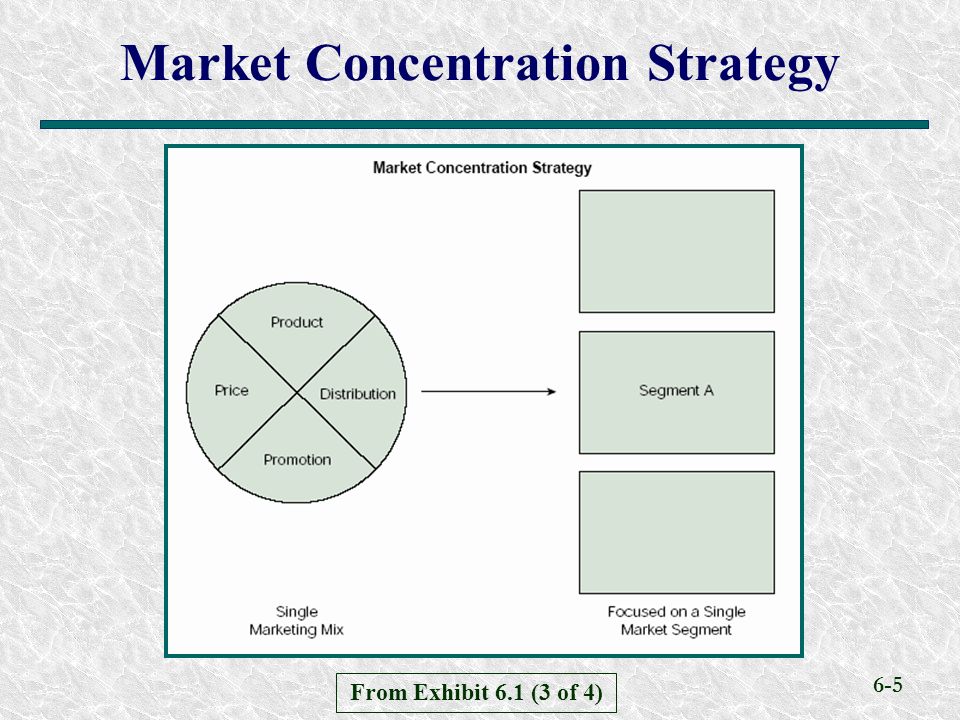 Market Concentration Strategy

Market Concentration Strategy

Product
Price
Distribution
Promotion

Segment A

Single
Marketing Mix

Focused on a Single
Market Segment

From Exhibit 6.1 (3 of 4)

6-5